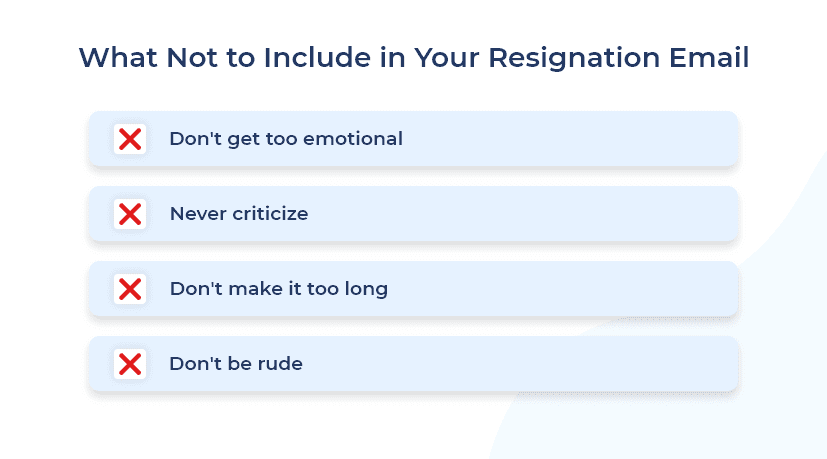 What Not to Include in Your Resignation Email

Don't get too emotional

Never criticize

Don't make it too long

Don't be rude